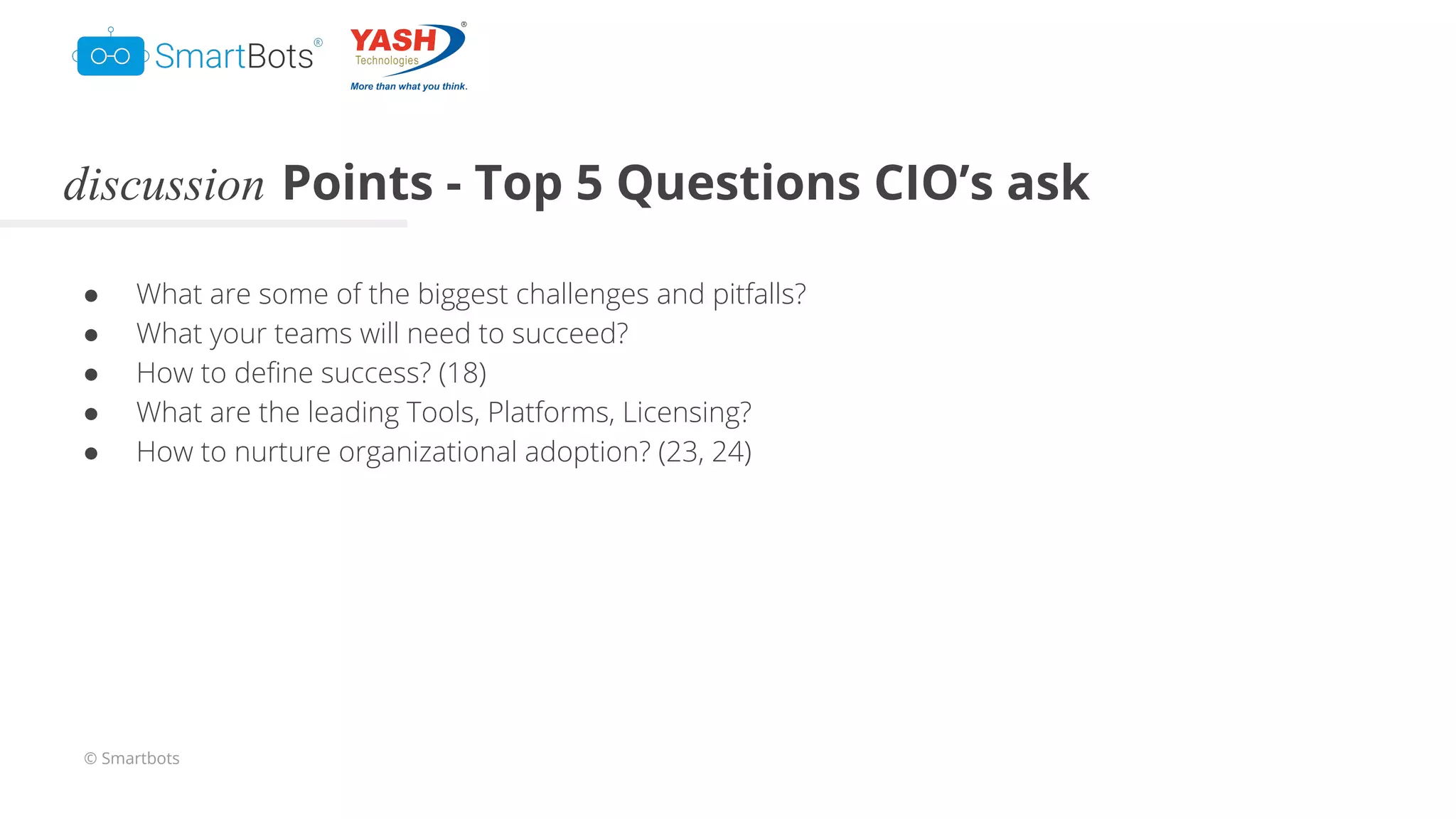 SmartBots®

YASH® Technologies
More than what you think.

discussion Points - Top 5 Questions CIO’s ask

- What are some of the biggest challenges and pitfalls?
- What your teams will need to succeed?
- How to define success? (18)
- What are the leading Tools, Platforms, Licensing?
- How to nurture organizational adoption? (23, 24)

© Smartbots